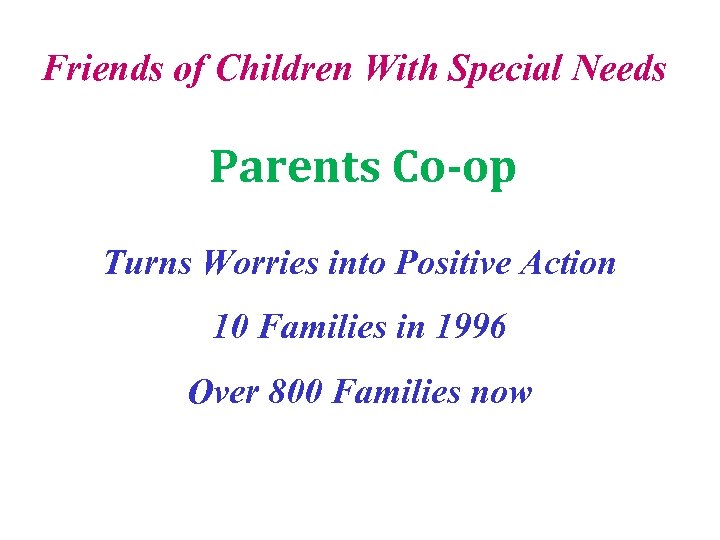 Friends of Children With Special Needs

Parents Co-op

Turns Worries into Positive Action

10 Families in 1996

Over 800 Families now